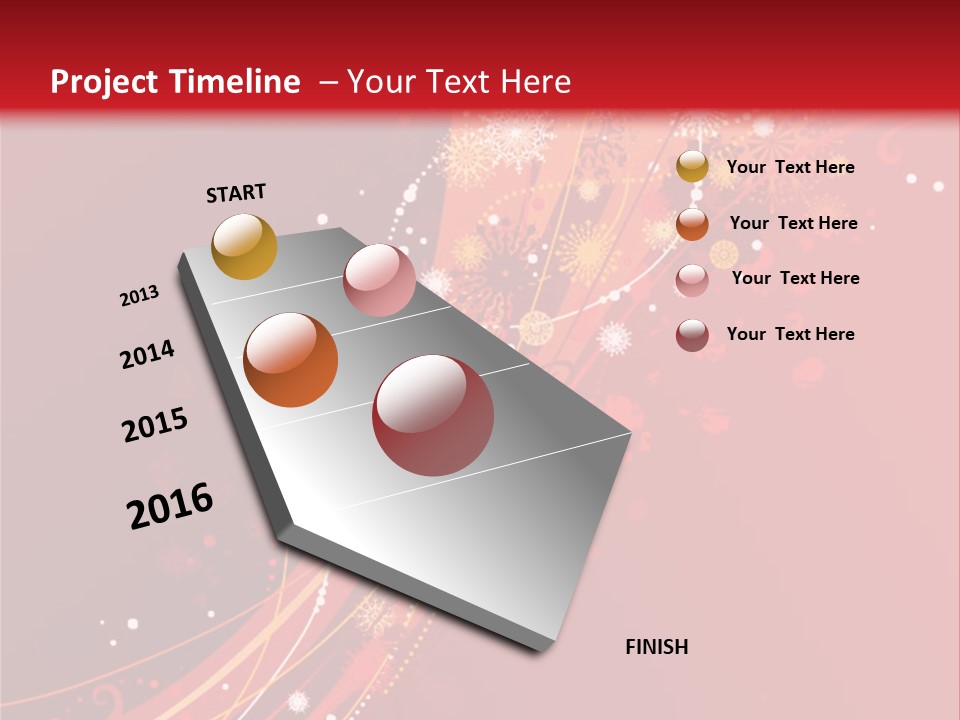 Project Timeline – Your Text Here

START

2013

2014

2015

2016

FINISH

Your Text Here

Your Text Here

Your Text Here

Your Text Here